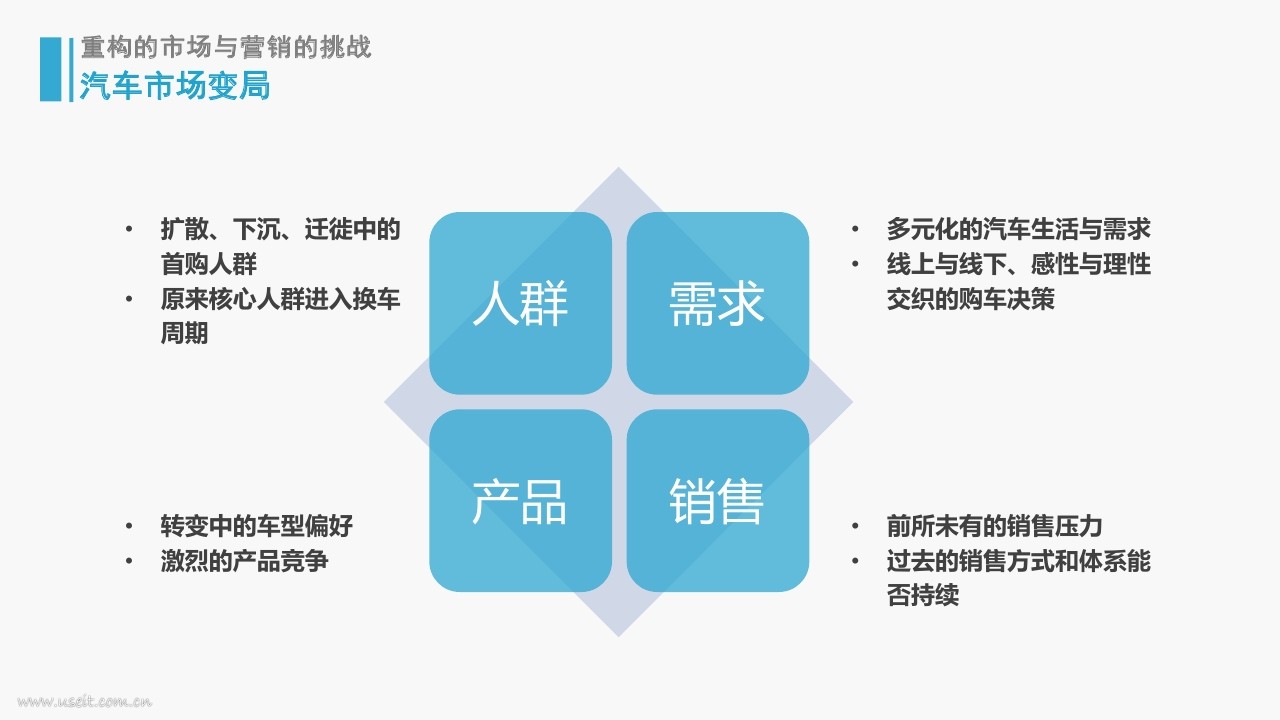 重构的市场与营销的挑战
汽车市场变局

• 扩散、下沉、迁徙中的首购人群
• 原来核心人群进入换车周期

人群

需求

• 多元化的汽车生活与需求
• 线上与线下、感性与理性交织的购车决策

产品

销售

• 转变中的车型偏好
• 激烈的产品竞争

• 前所未有的销售压力
• 过去的销售方式和体系能否持续

www.useit.com.cn